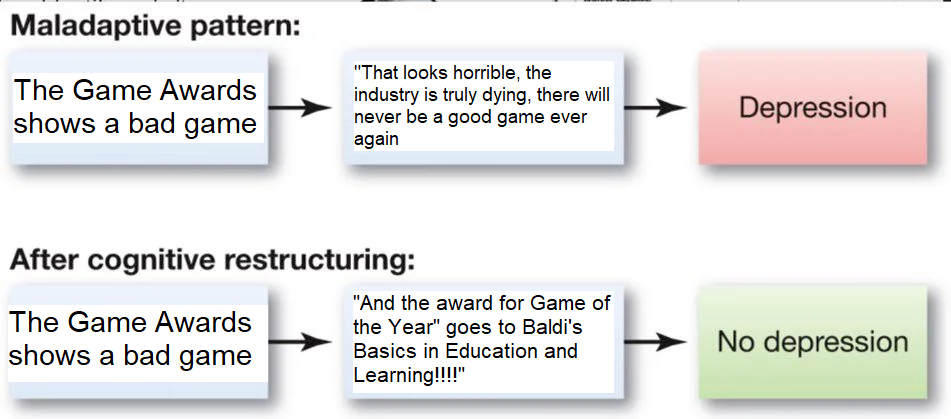 Maladaptive pattern:

The Game Awards shows a bad game

"That looks horrible, the industry is truly dying, there will never be a good game ever again

Depression

After cognitive restructuring:

The Game Awards shows a bad game

"And the award for Game of the Year" goes to Baldi's Basics in Education and Learning!!!!"

No depression